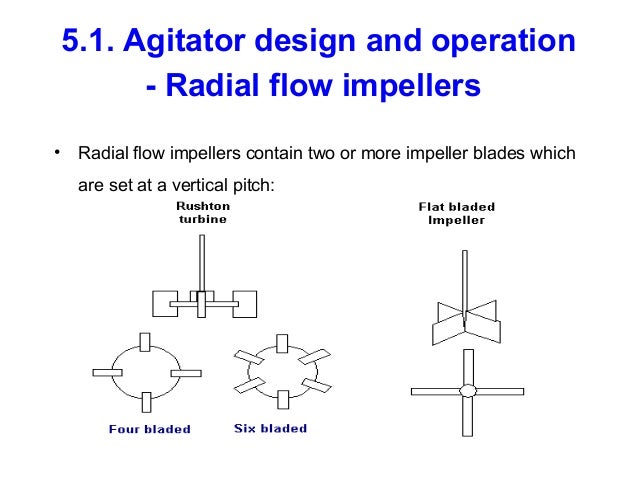 5.1. Agitator design and operation - Radial flow impellers

• Radial flow impellers contain two or more impeller blades which are set at a vertical pitch:

Rushton turbine

Flat bladed Impeller

Four bladed

Six bladed